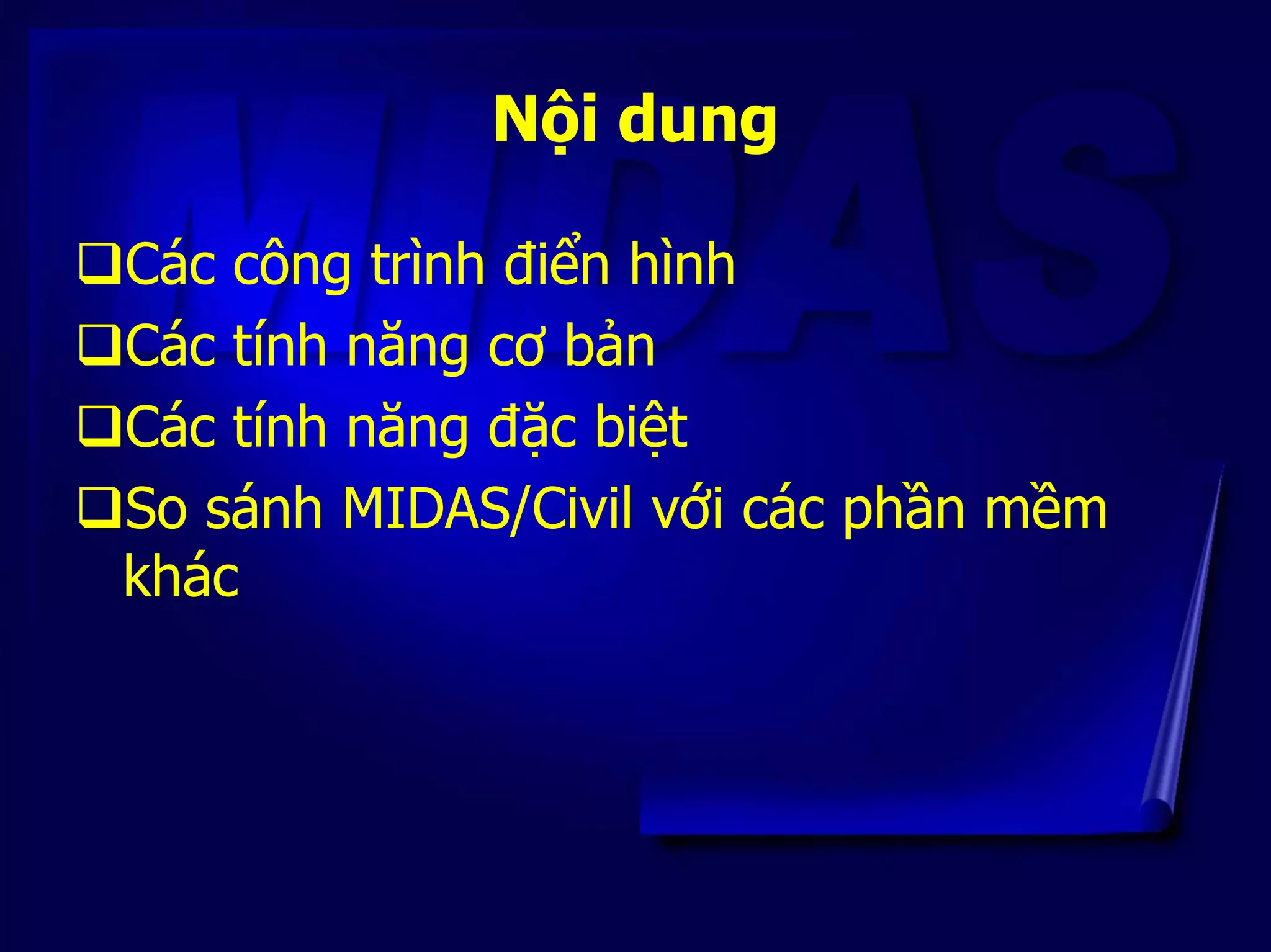 MIDAS

Nội dung

❑Các công trình điển hình
❑Các tính năng cơ bản
❑Các tính năng đặc biệt
❑So sánh MIDAS/Civil với các phần mềm khác